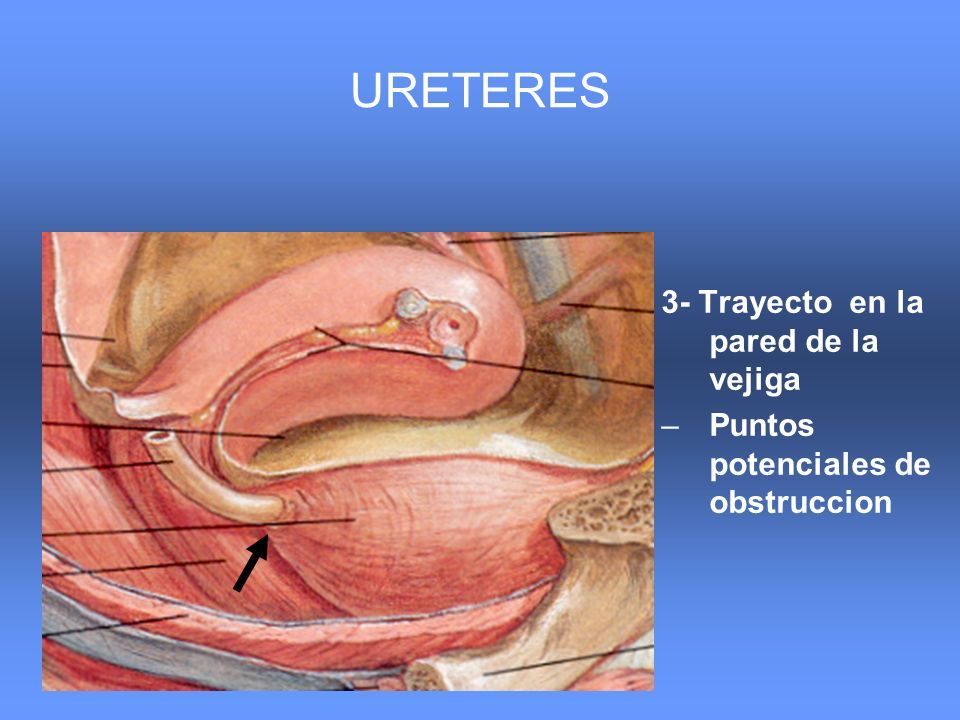 URETERES

3- Trayecto en la pared de la vejiga

– Puntos potenciales de obstruccion